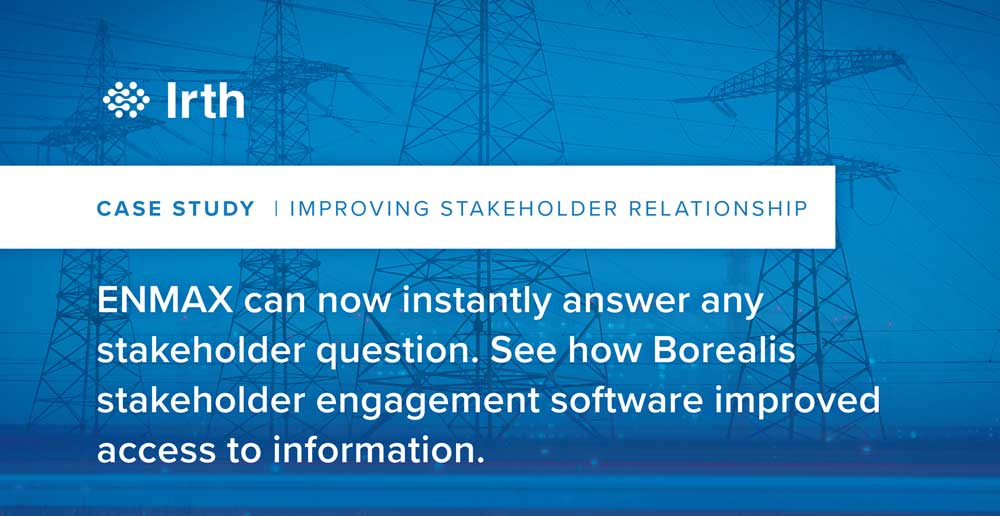 Irth

CASE STUDY | IMPROVING STAKEHOLDER RELATIONSHIP

ENMAX can now instantly answer any stakeholder question. See how Borealis stakeholder engagement software improved access to information.